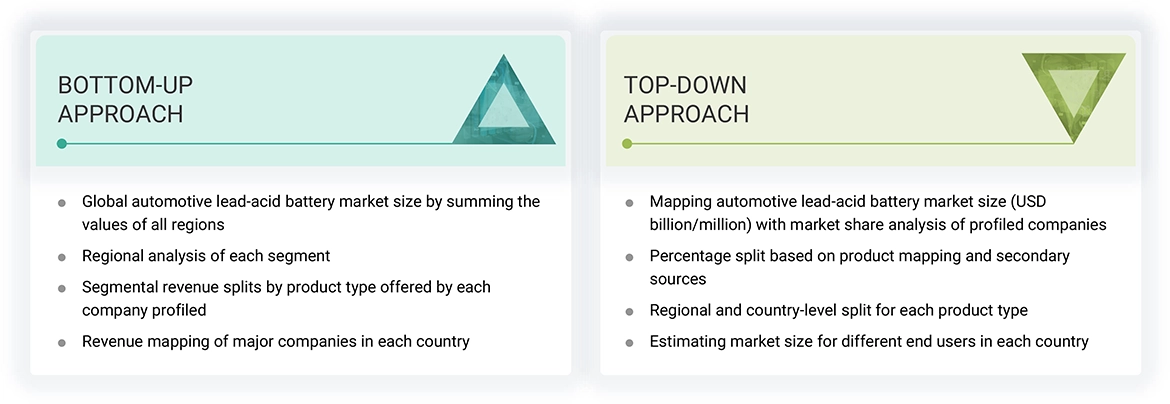 BOTTOM-UP APPROACH

- Global automotive lead-acid battery market size by summing the values of all regions
- Regional analysis of each segment
- Segmental revenue splits by product type offered by each company profiled
- Revenue mapping of major companies in each country

TOP-DOWN APPROACH

- Mapping automotive lead-acid battery market size (USD billion/million) with market share analysis of profiled companies
- Percentage split based on product mapping and secondary sources
- Regional and country-level split for each product type
- Estimating market size for different end users in each country